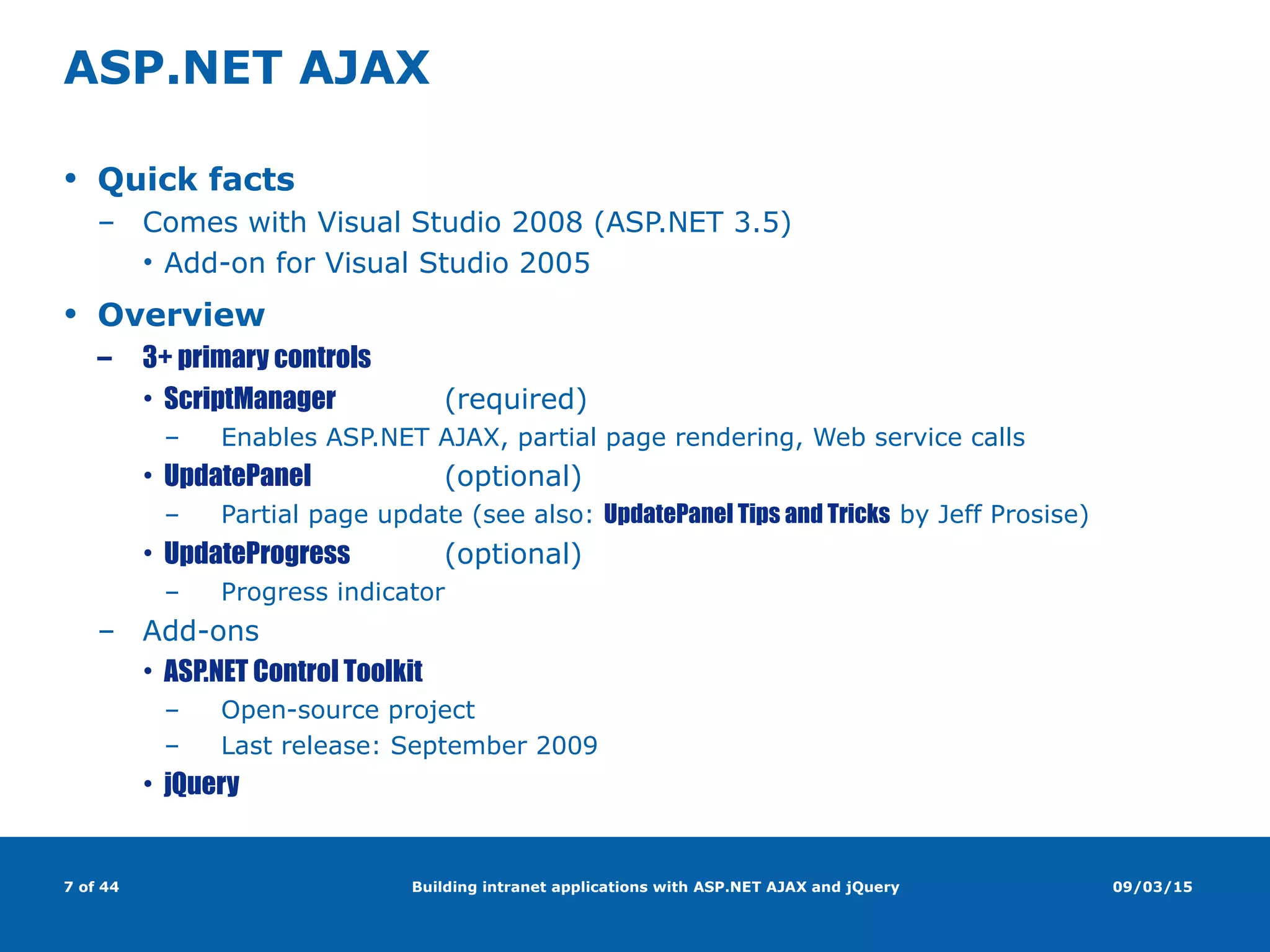 ASP.NET AJAX

• Quick facts
– Comes with Visual Studio 2008 (ASP.NET 3.5)
• Add-on for Visual Studio 2005

• Overview
– 3+ primary controls
• ScriptManager (required)
– Enables ASP.NET AJAX, partial page rendering, Web service calls
• UpdatePanel (optional)
– Partial page update (see also: UpdatePanel Tips and Tricks by Jeff Prosise)
• UpdateProgress (optional)
– Progress indicator
– Add-ons
• ASP.NET Control Toolkit
– Open-source project
– Last release: September 2009
• jQuery

7 of 44 Building intranet applications with ASP.NET AJAX and jQuery 09/03/15